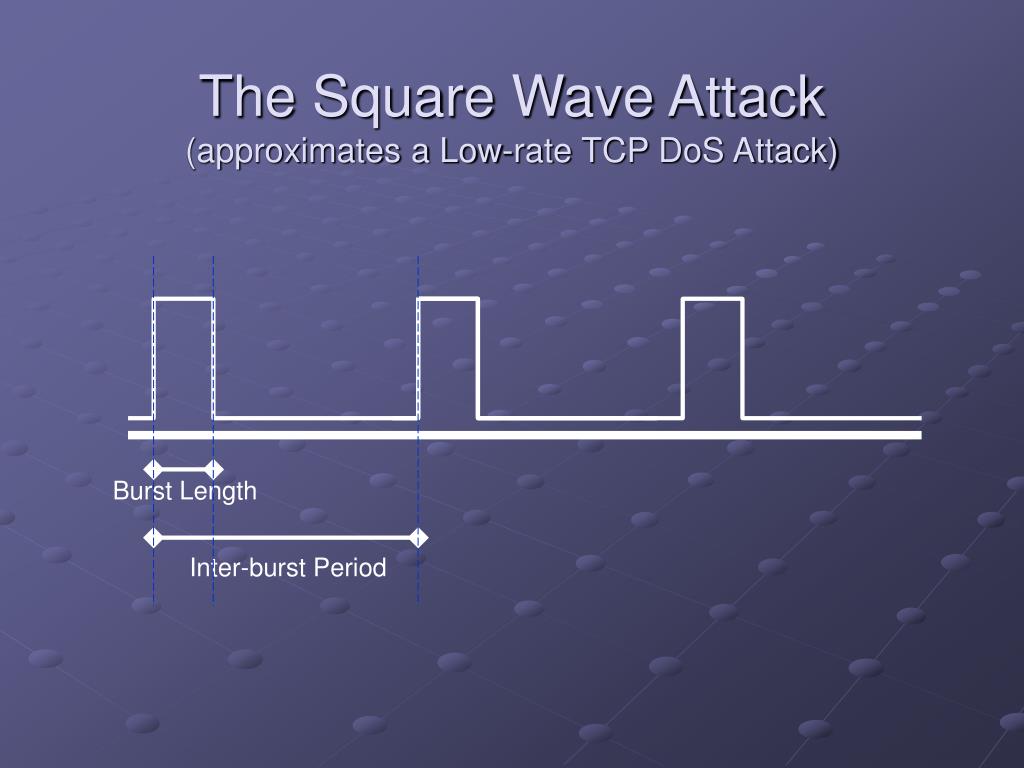 The Square Wave Attack
(approximates a Low-rate TCP DoS Attack)

Burst Length

Inter-burst Period